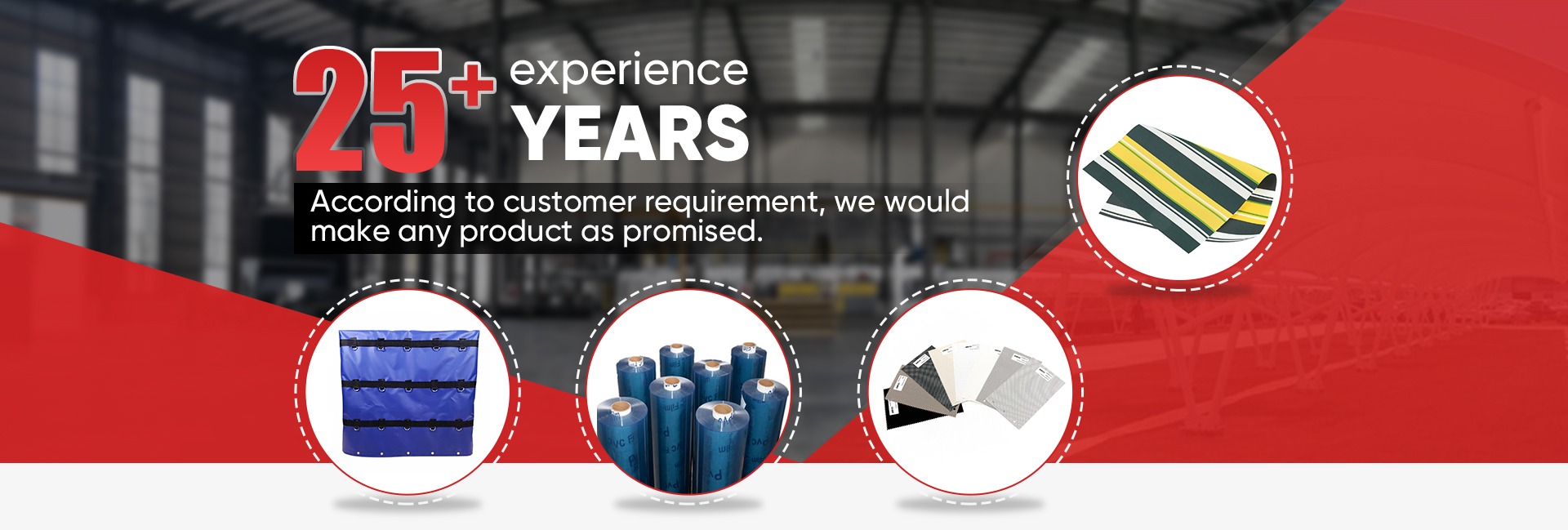 25+ experience YEARS

According to customer requirement, we would make any product as promised.